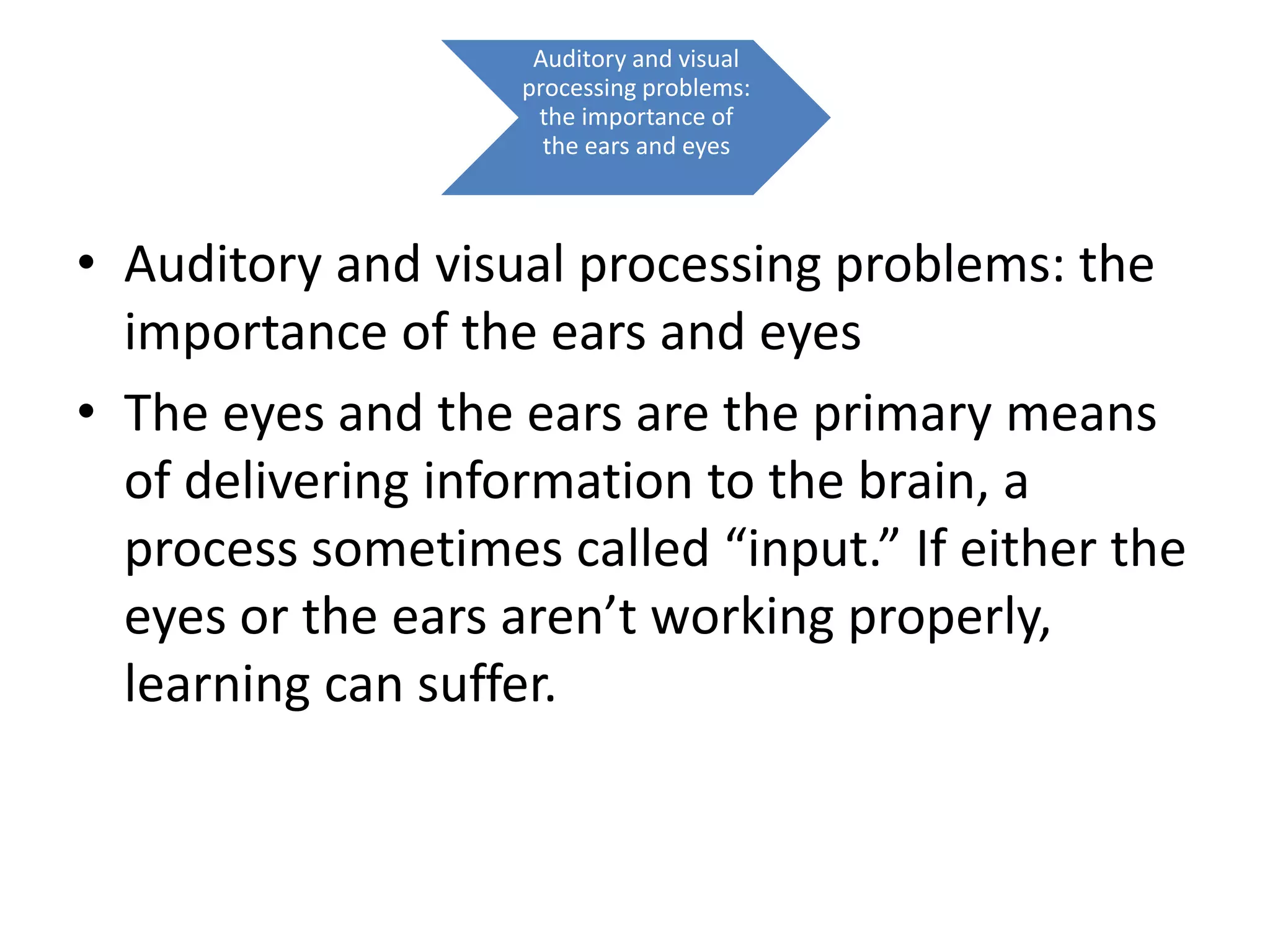 Auditory and visual processing problems: the importance of the ears and eyes

• Auditory and visual processing problems: the importance of the ears and eyes

• The eyes and the ears are the primary means of delivering information to the brain, a process sometimes called “input.” If either the eyes or the ears aren’t working properly, learning can suffer.